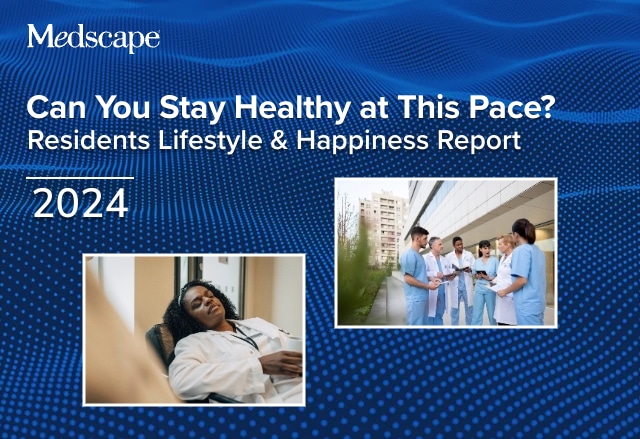 Medscape

Can You Stay Healthy at This Pace?
Residents Lifestyle & Happiness Report

2024